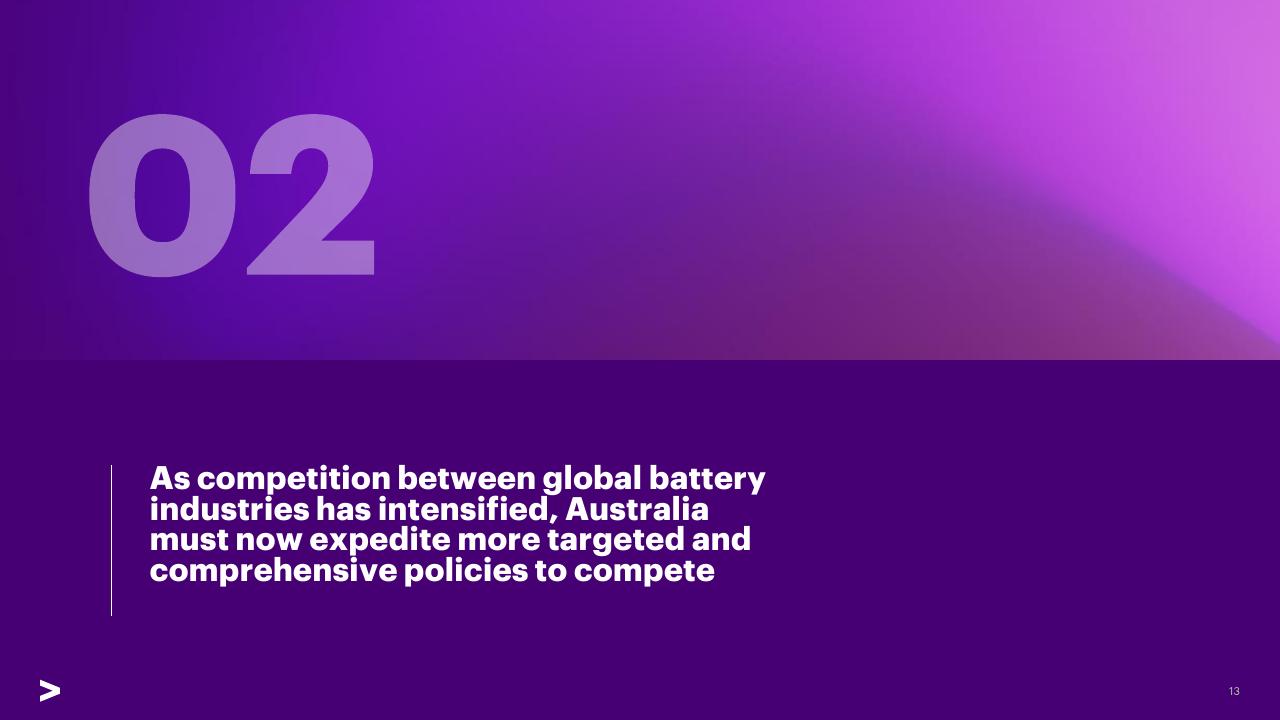 02

As competition between global battery industries has intensified, Australia must now expedite more targeted and comprehensive policies to compete

>

13